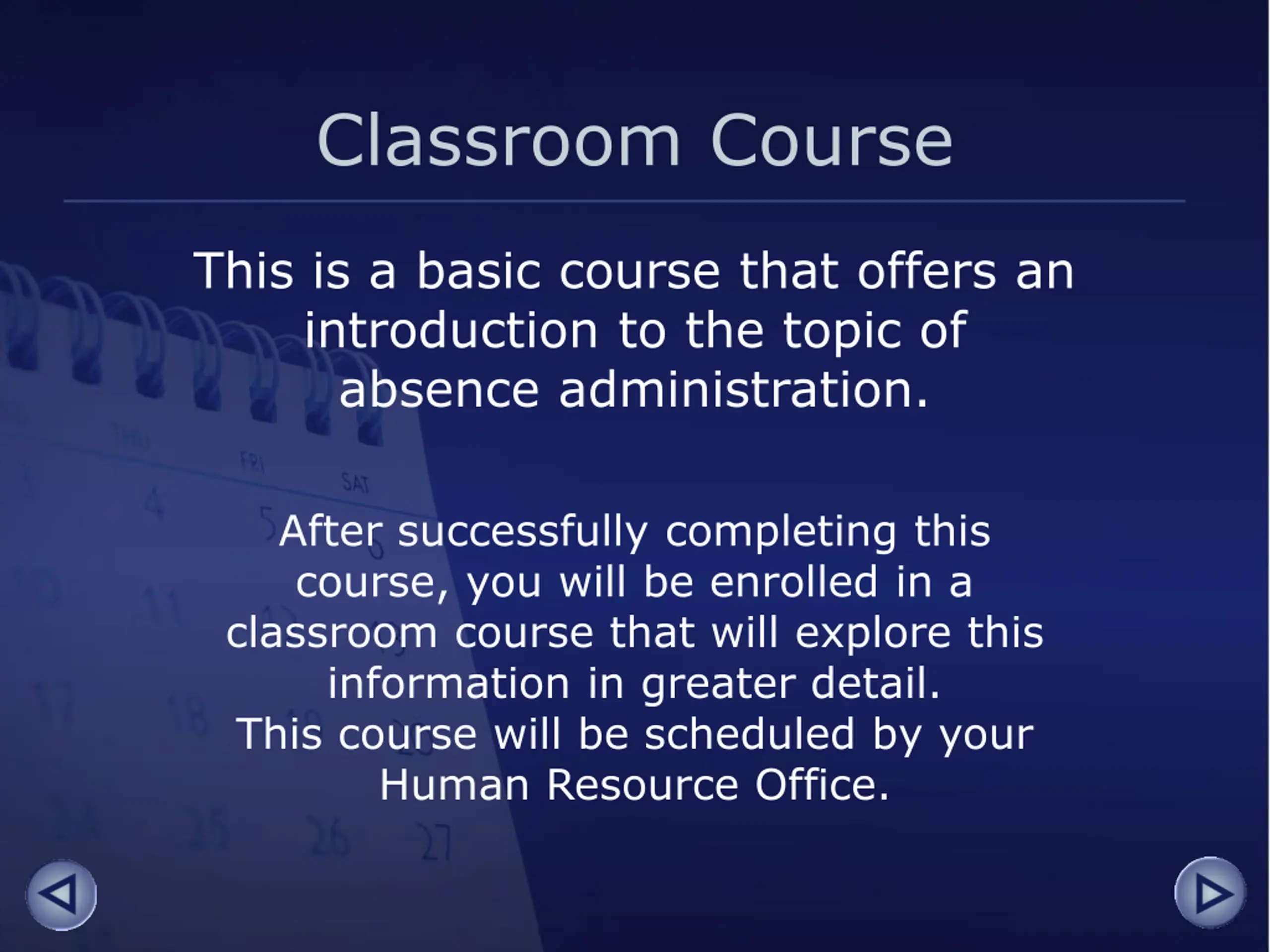 Classroom Course

This is a basic course that offers an introduction to the topic of absence administration.

After successfully completing this course, you will be enrolled in a classroom course that will explore this information in greater detail.
This course will be scheduled by your Human Resource Office.